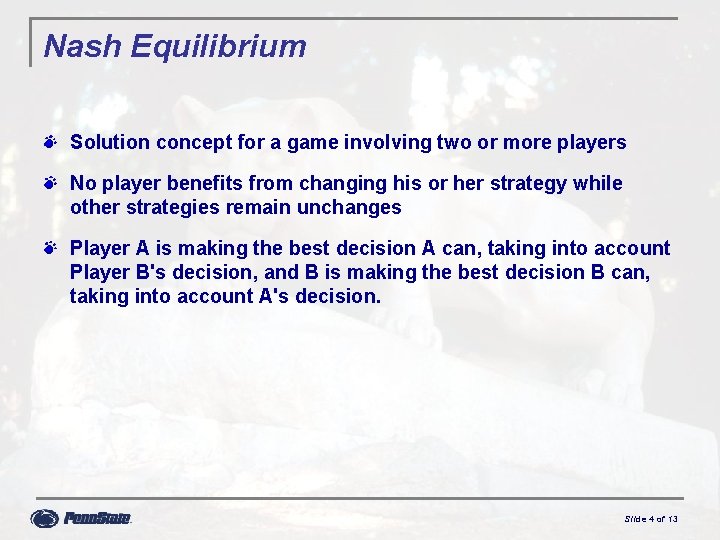 Nash Equilibrium

Solution concept for a game involving two or more players

No player benefits from changing his or her strategy while other strategies remain unchanges

Player A is making the best decision A can, taking into account Player B's decision, and B is making the best decision B can, taking into account A's decision.

PennState

Slide 4 of 13